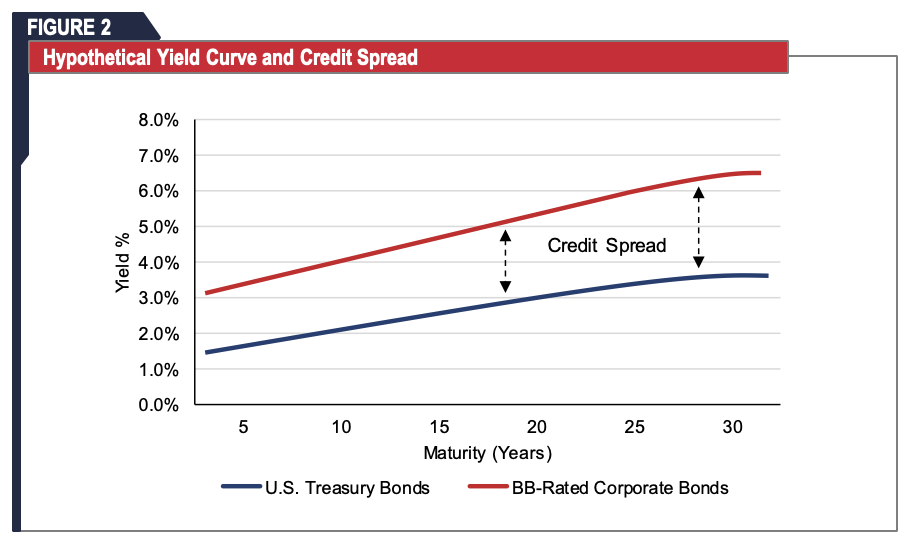 FIGURE 2

Hypothetical Yield Curve and Credit Spread

8.0%
7.0%
6.0%
5.0%
4.0%
3.0%
2.0%
1.0%
0.0%

Yield %

Credit Spread

5
10
15
20
25
30

Maturity (Years)

U.S. Treasury Bonds
BB-Rated Corporate Bonds